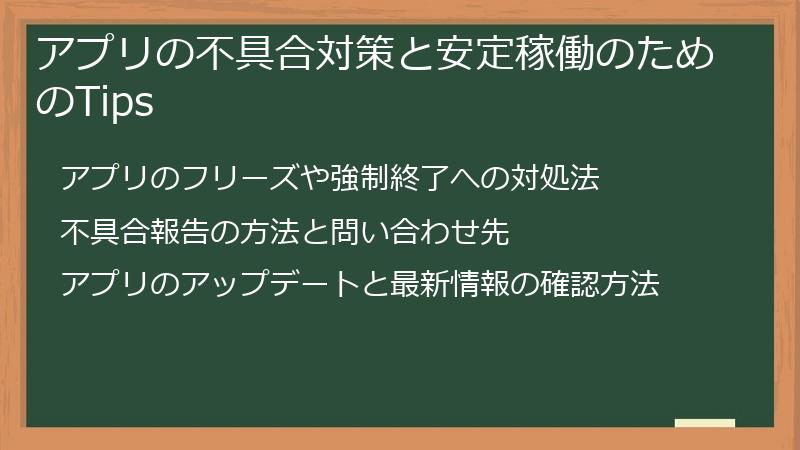 アプリの不具合対策と安定稼働のためのTips

アプリのフリーズや強制終了への対処法

不具合報告の方法と問い合わせ先

アプリのアップデートと最新情報の確認方法